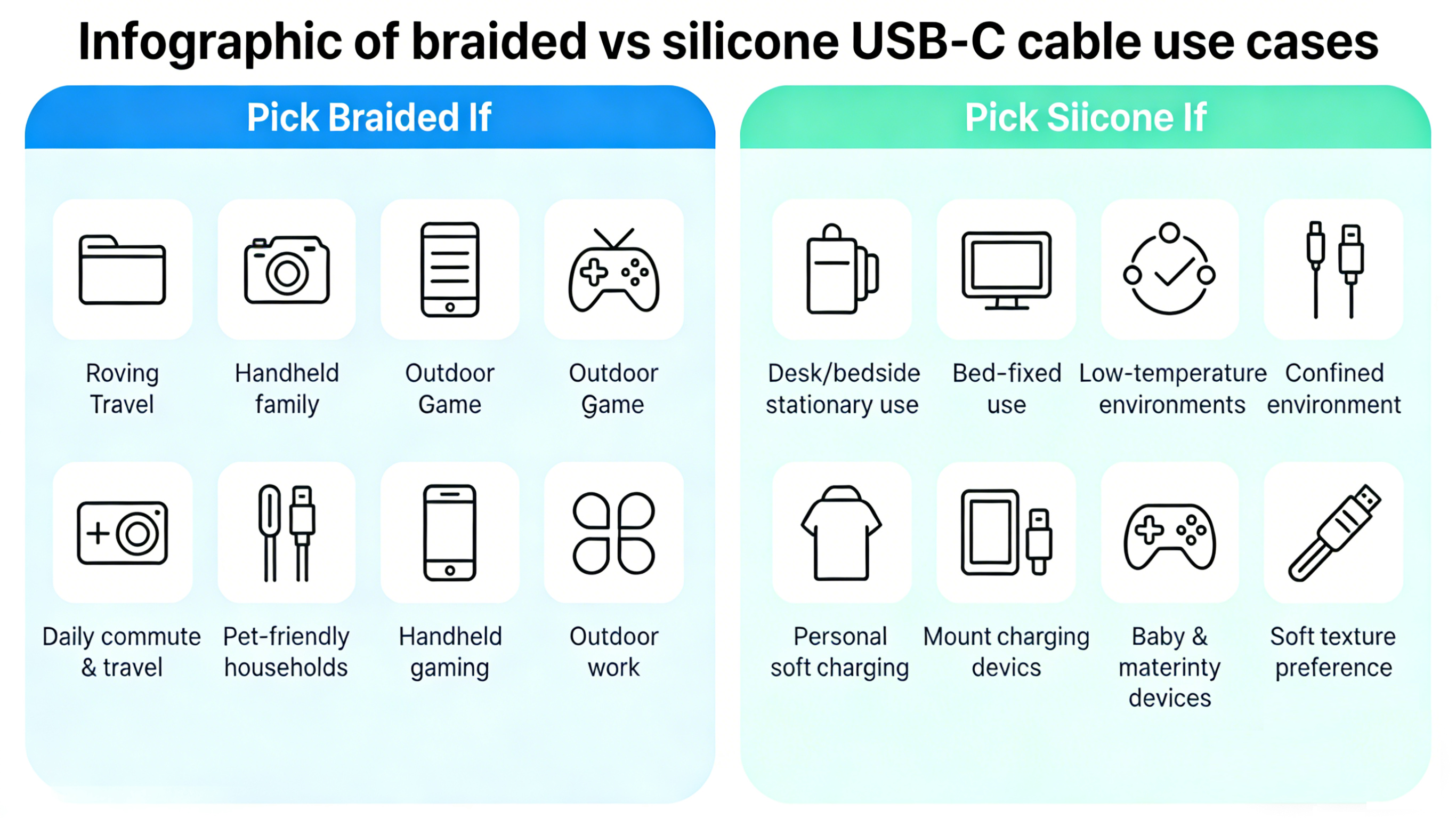 Infographic of braided vs silicone USB-C cable use cases

Pick Braided If

Roving Travel

Handheld family

Outdoor Game

Outdoor Game

Daily commute & travel

Pet-friendly households

Handheld gaming

Outdoor work

Pick Siicone If

Desk/bedside stationary use

Bed-fixed use

Low-temperature environments

Confined environment

Personal soft charging

Mount charging devics

Baby & materinty devices

Soft texture preference